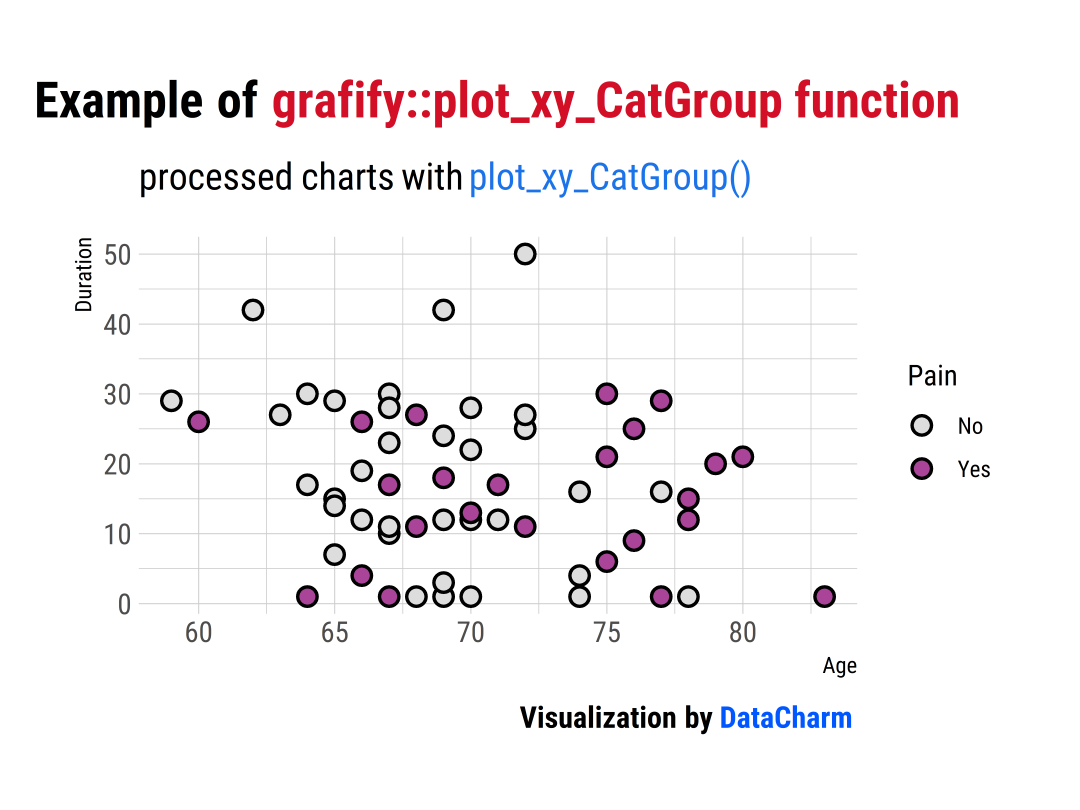 Example of grafify::plot_xy_CatGroup function

processed charts with plot_xy_CatGroup()

Duration

50
40
30
20
10
0

60 65 70 75 80

Age

Pain
No
Yes

Visualization by DataCharm